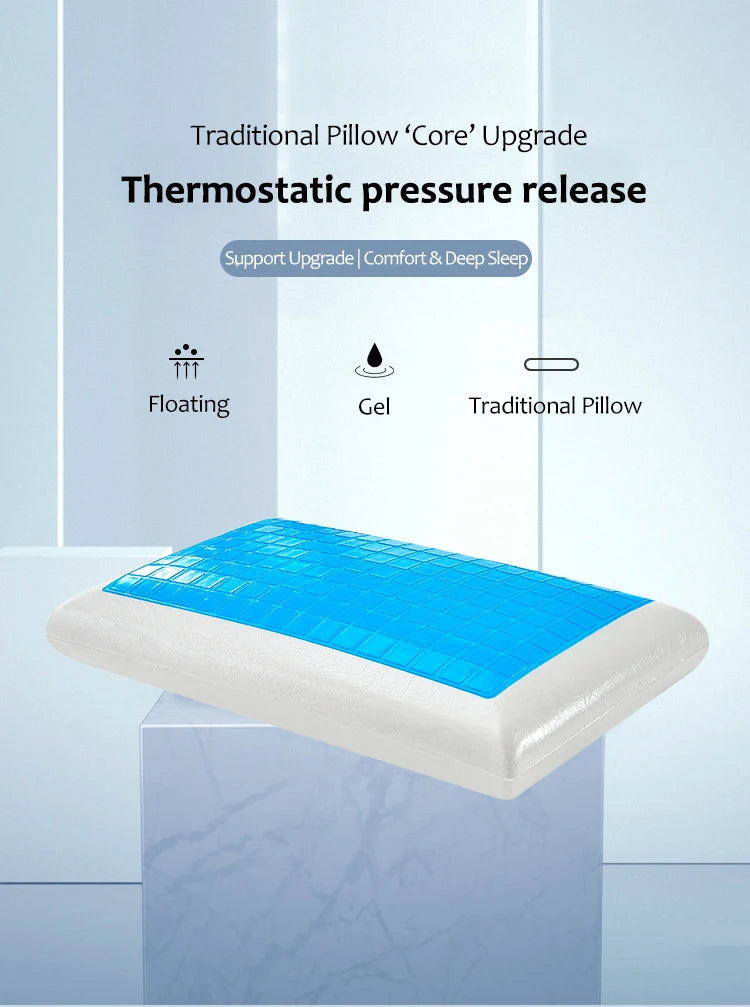 Traditional Pillow ‘Core’ Upgrade

Thermostatic pressure release

Support Upgrade | Comfort & Deep Sleep

Floating

Gel

Traditional Pillow